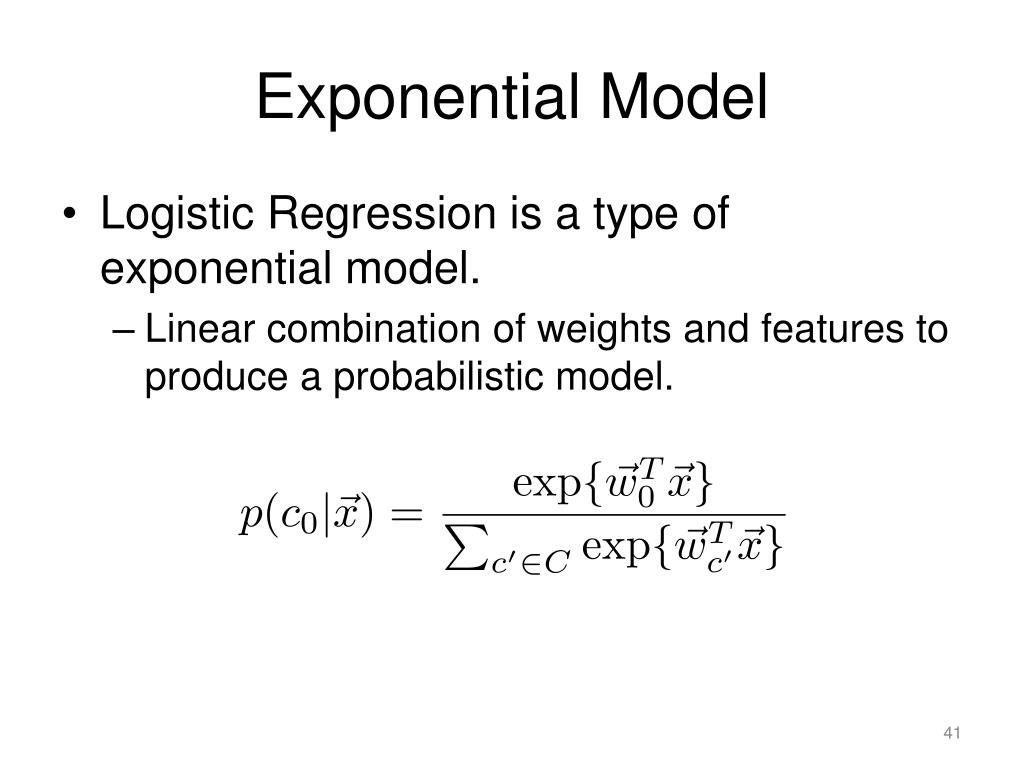 Exponential Model

• Logistic Regression is a type of exponential model.

– Linear combination of weights and features to produce a probabilistic model.

$p(c_0|\vec{x}) = \frac{\exp\{\vec{w}_0^T \vec{x}\}}{\sum_{c' \in C} \exp\{\vec{w}_{c'}^T \vec{x}\}}$

41